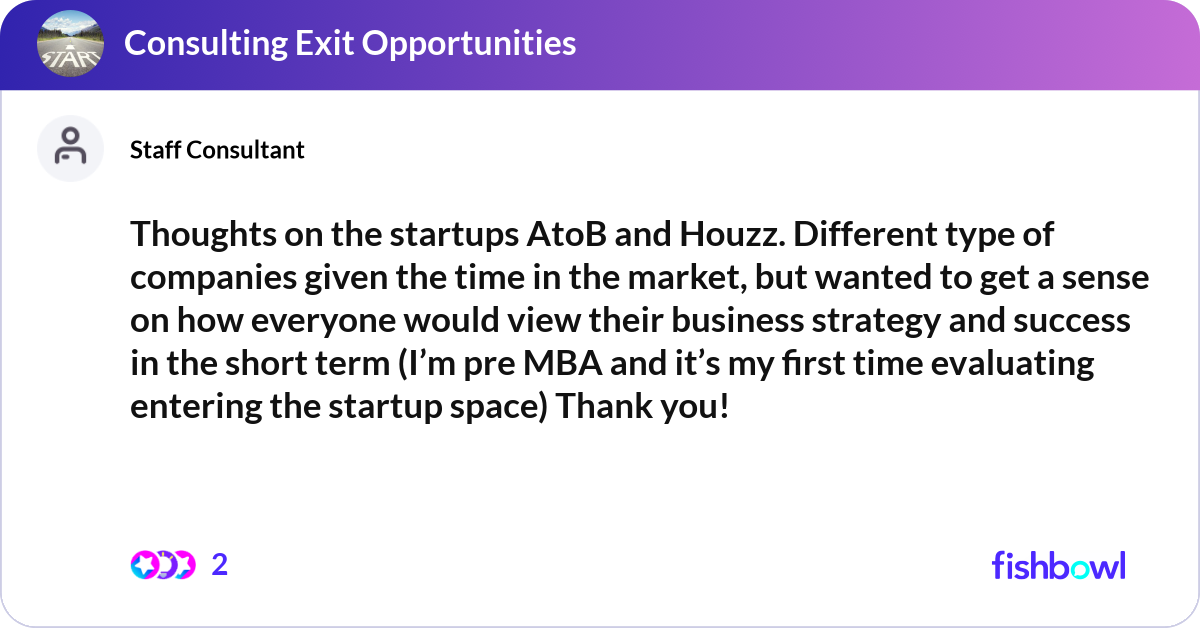 START

Consulting Exit Opportunities

Staff Consultant

Thoughts on the startups AtoB and Houzz. Different type of companies given the time in the market, but wanted to get a sense on how everyone would view their business strategy and success in the short term (I’m pre MBA and it’s my first time evaluating entering the startup space) Thank you!

2

fishbowl